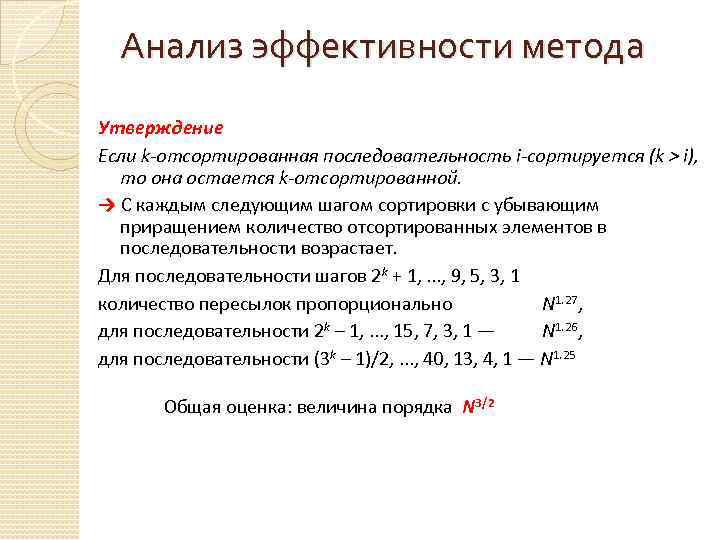 Анализ эффективности метода

Утверждение

Если k-отсортированная последовательность i-сортируется (k > i), то она остается k-отсортированной.

→ С каждым следующим шагом сортировки с убывающим приращением количество отсортированных элементов в последовательности возрастает.

Для последовательности шагов $2^k + 1$, ..., 9, 5, 3, 1

количество пересылок пропорционально $N^{1.27}$,

для последовательности $2^k - 1$, ..., 15, 7, 3, 1 — $N^{1.26}$,

для последовательности $(3^k - 1)/2$, ..., 40, 13, 4, 1 — $N^{1.25}$

Общая оценка: величина порядка $N^{3/2}$